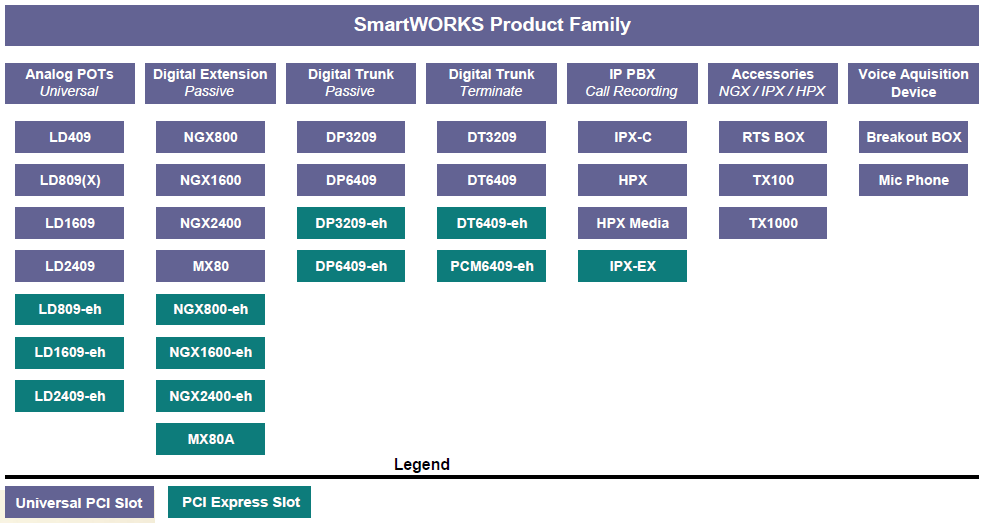 SmartWORKS Product Family

Analog POTs
Universal

LD409
LD809(X)
LD1609
LD2409
LD809-eh
LD1609-eh
LD2409-eh

Digital Extension
Passive

NGX800
NGX1600
NGX2400
MX80
NGX800-eh
NGX1600-eh
NGX2400-eh
MX80A

Digital Trunk
Passive

DP3209
DP6409
DP3209-eh
DP6409-eh

Digital Trunk
Terminate

DT3209
DT6409
DT6409-eh
PCM6409-eh

IP PBX
Call Recording

IPX-C
HPX
HPX Media
IPX-EX

Accessories
NGX / IPX / HPX

RTS BOX
TX100
TX1000

Voice Aquisition
Device

Breakout BOX
Mic Phone

Legend

Universal PCI Slot
PCI Express Slot